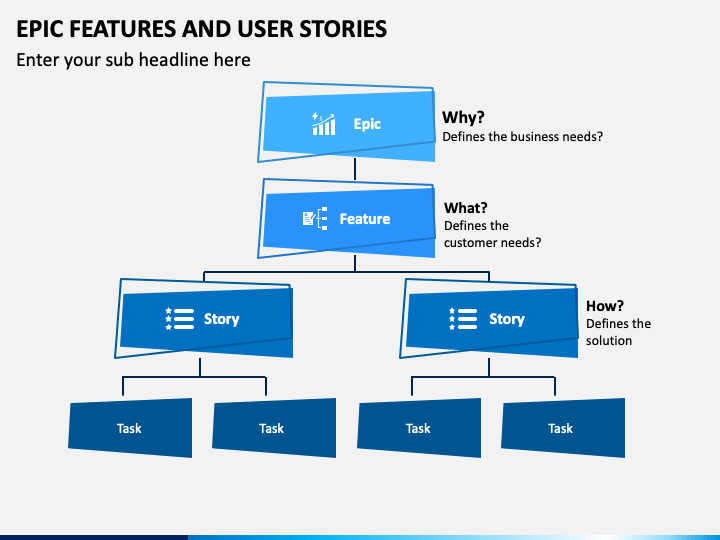 EPIC FEATURES AND USER STORIES

Enter your sub headline here

Epic

Why?
Defines the business needs?

Feature

What?
Defines the customer needs?

Story

Story

How?
Defines the solution

Task

Task

Task

Task